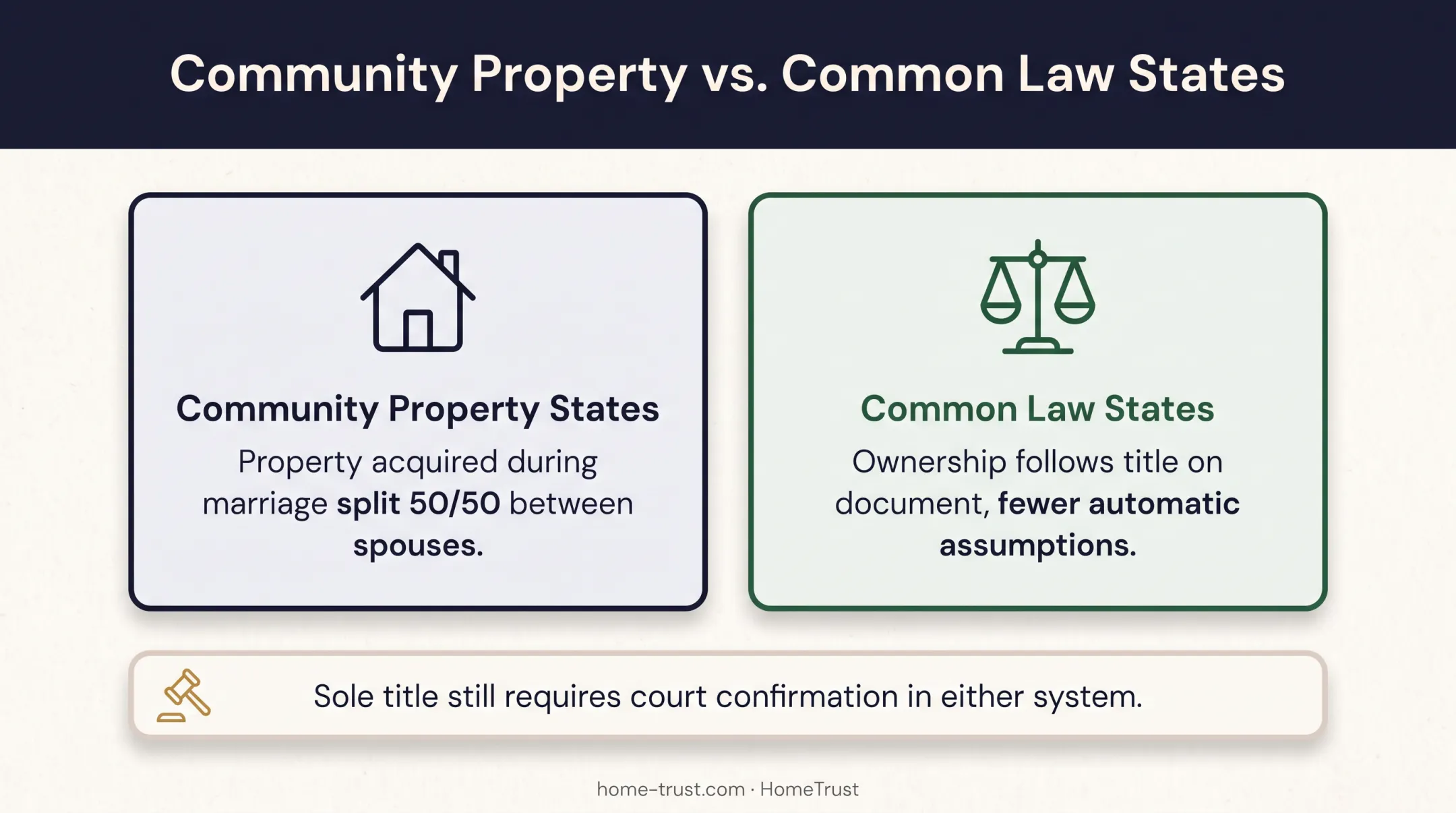 Community Property vs. Common Law States

Community Property States

Property acquired during marriage split 50/50 between spouses.

Common Law States

Ownership follows title on document, fewer automatic assumptions.

Sole title still requires court confirmation in either system.

home-trust.com · HomeTrust